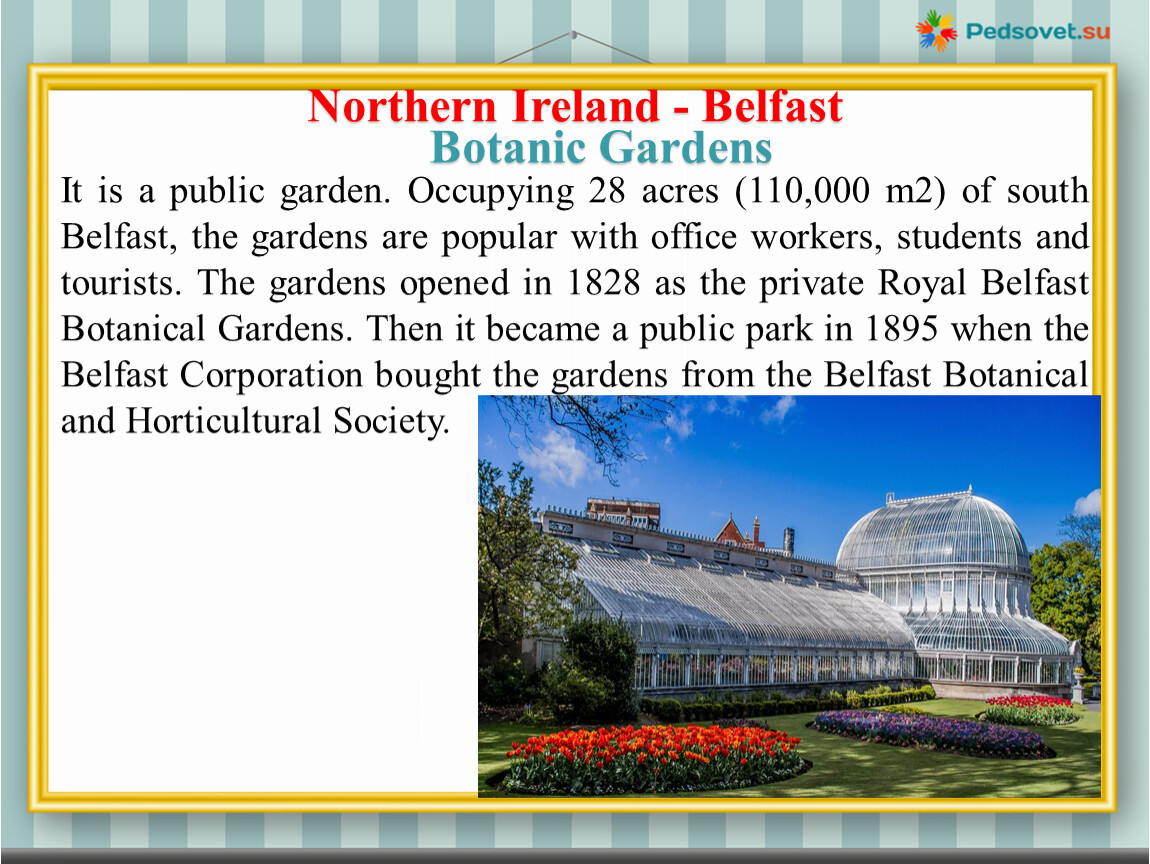 Pedsovet.su

Northern Ireland - Belfast
Botanic Gardens

It is a public garden. Occupying 28 acres (110,000 m2) of south Belfast, the gardens are popular with office workers, students and tourists. The gardens opened in 1828 as the private Royal Belfast Botanical Gardens. Then it became a public park in 1895 when the Belfast Corporation bought the gardens from the Belfast Botanical and Horticultural Society.